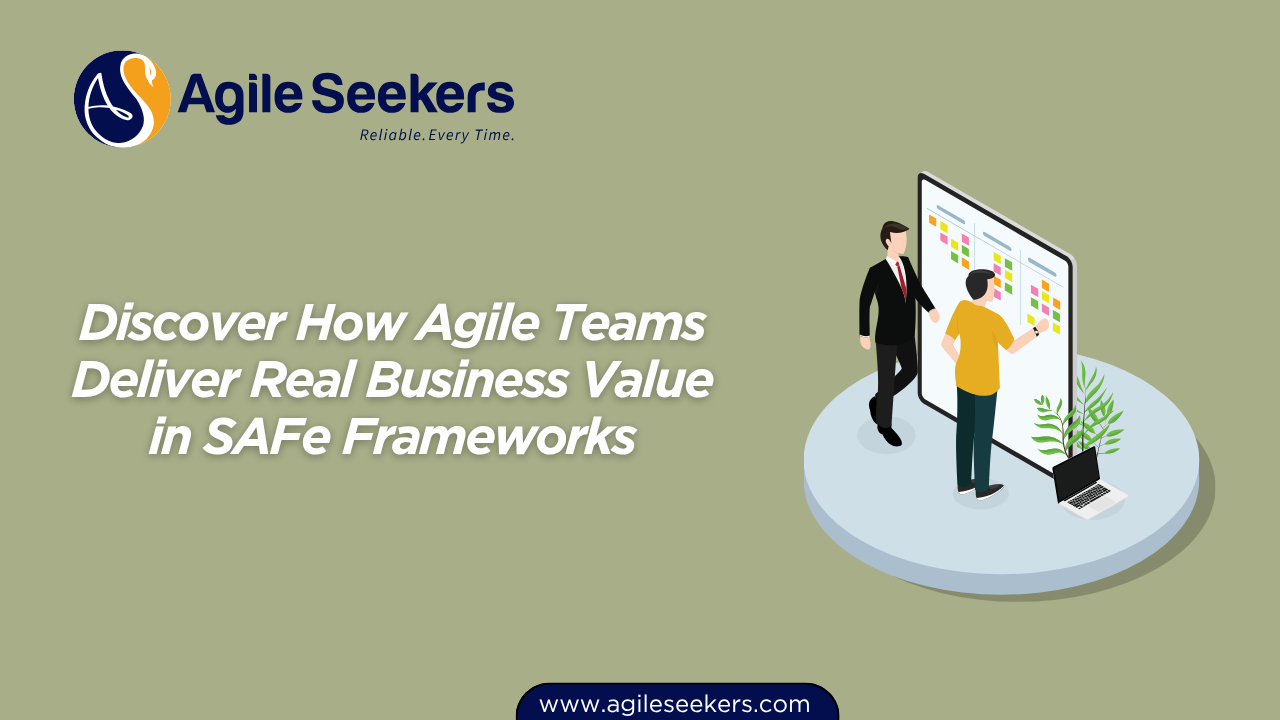 AS Agile Seekers
Reliable. Every Time.

Discover How Agile Teams Deliver Real Business Value in SAFe Frameworks

www.agileseekers.com